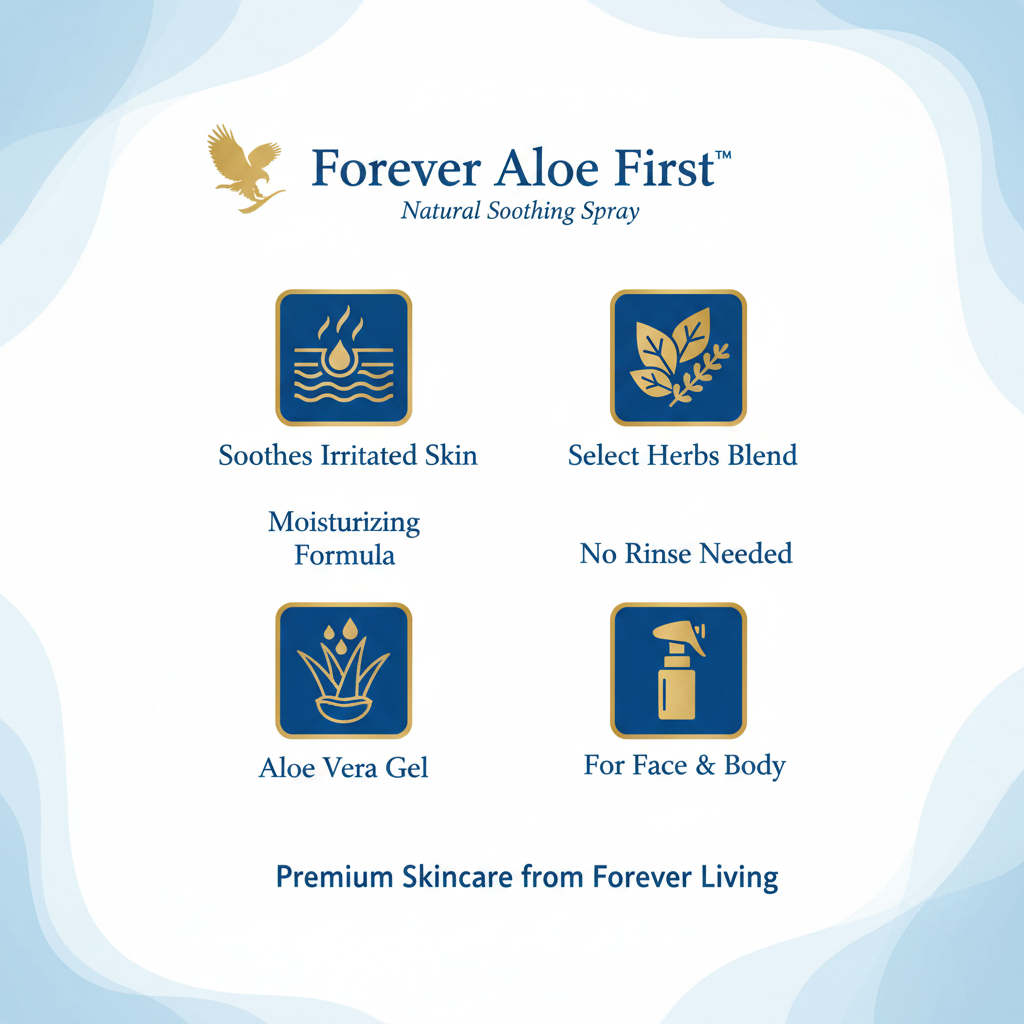 Forever Aloe First™
Natural Soothing Spray

Soothes Irritated Skin

Select Herbs Blend

Moisturizing Formula

No Rinse Needed

Aloe Vera Gel

For Face & Body

Premium Skincare from Forever Living